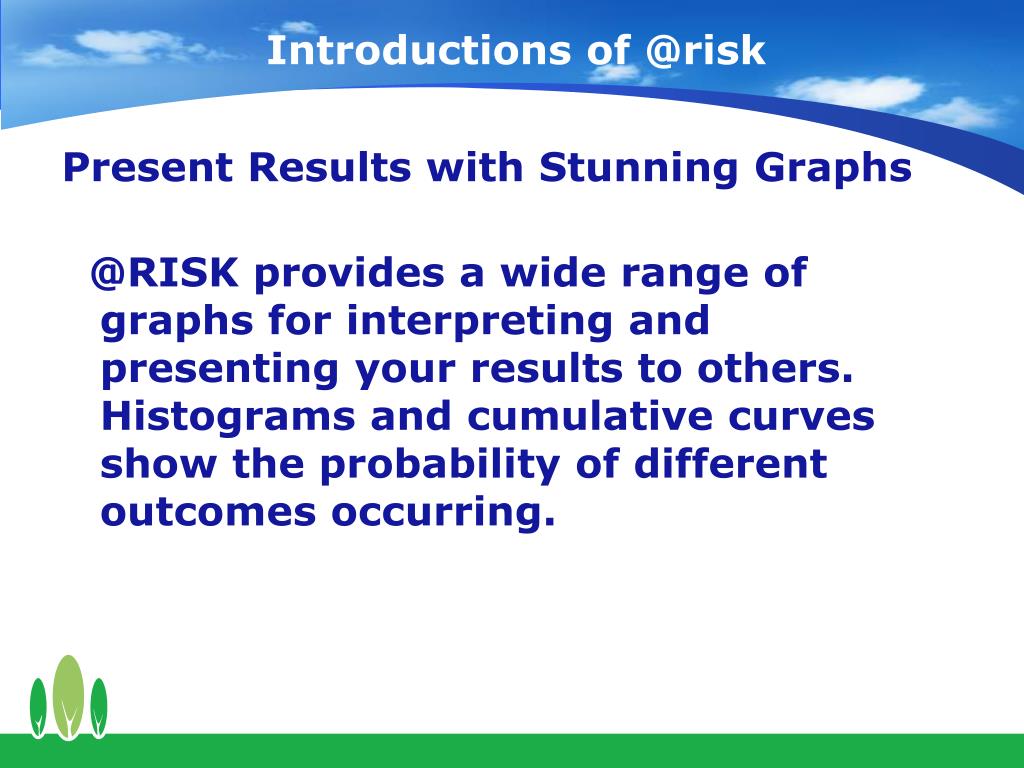 Introductions of @risk

Present Results with Stunning Graphs

@RISK provides a wide range of graphs for interpreting and presenting your results to others. Histograms and cumulative curves show the probability of different outcomes occurring.